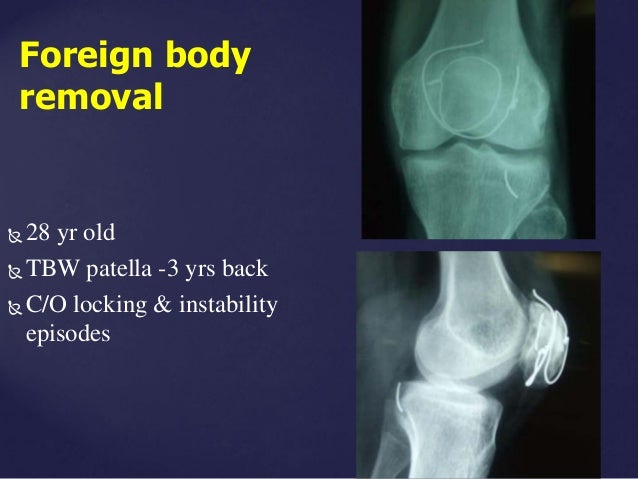 Foreign body removal

28 yr old

TBW patella -3 yrs back

C/O locking & instability episodes